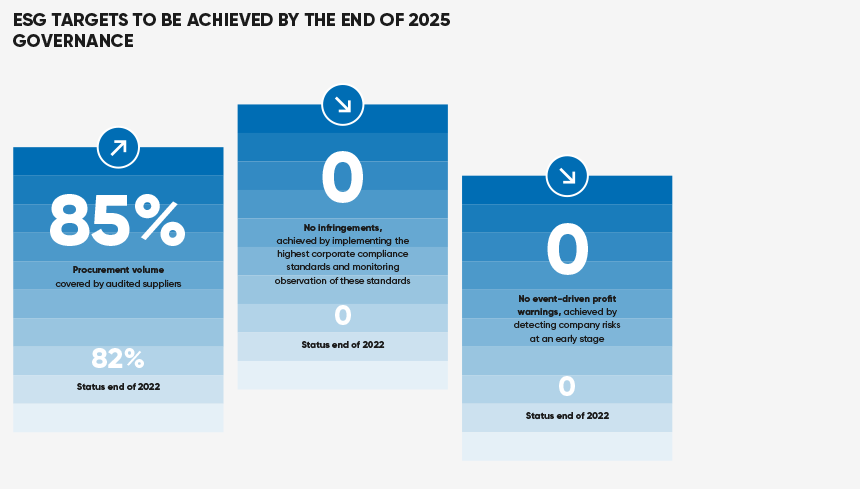 ESG TARGETS TO BE ACHIEVED BY THE END OF 2025
GOVERNANCE

85%

Procurement volume covered by audited suppliers

82%

Status end of 2022

0

No infringements, achieved by implementing the highest corporate compliance standards and monitoring observation of these standards

0

Status end of 2022

0

No event-driven profit warnings, achieved by detecting company risks at an early stage

0

Status end of 2022